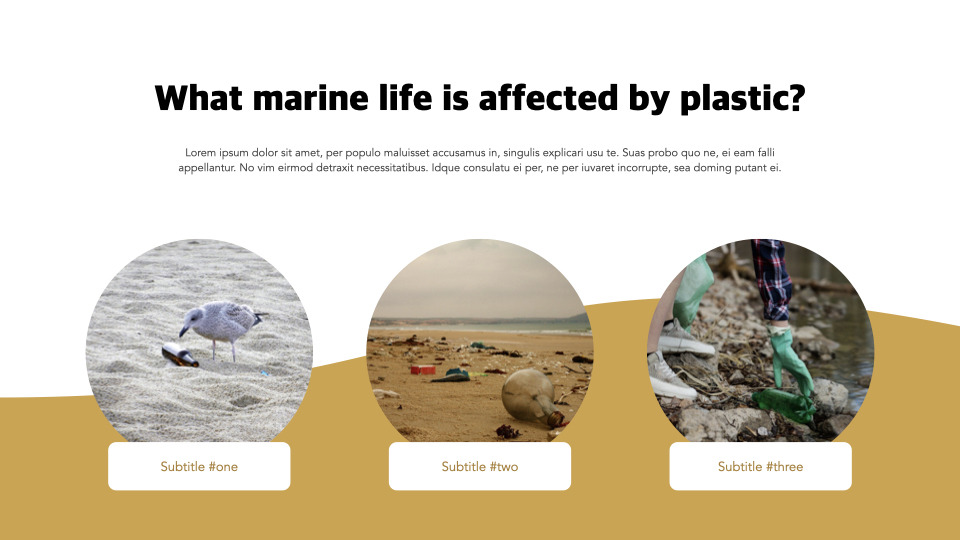 What marine life is affected by plastic?

Lorem ipsum dolor sit amet, per populo maluisset accusamus in, singulis explicari usu te. Suas probo quo ne, ei eam falli appellantur. No vim eirmod detraxit necessitatibus. Idque consulatu ei per, ne per iuvaret incorrupte, sea doming putant ei.

Subtitle #one

Subtitle #two

Subtitle #three